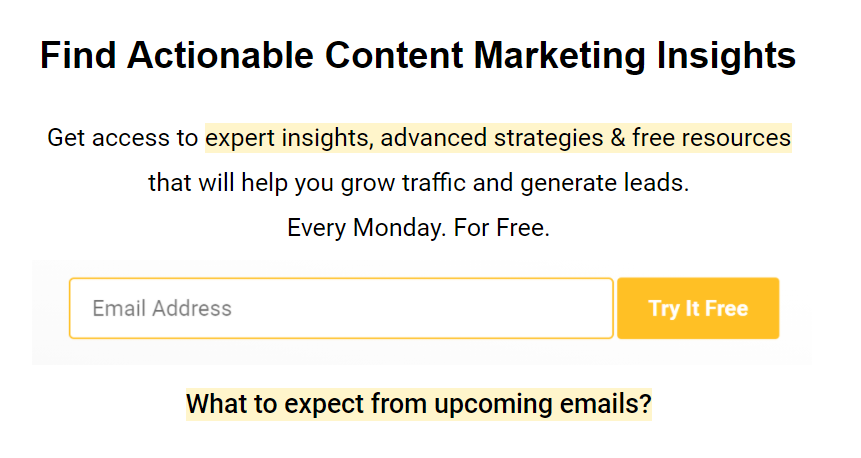 Find Actionable Content Marketing Insights

Get access to expert insights, advanced strategies & free resources that will help you grow traffic and generate leads.
Every Monday. For Free.

Email Address

Try It Free

What to expect from upcoming emails?